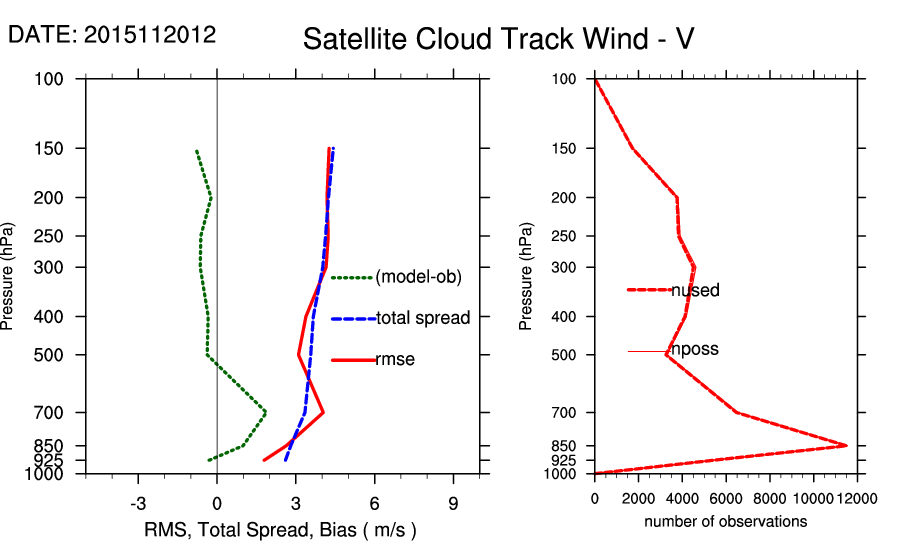 DATE: 2015112012

Satellite Cloud Track Wind - V

Pressure (hPa)

100
150
200
250
300
400
500
700
850
925
1000

(model-ob)
total spread
rmse

-3
0
3
6
9

RMS, Total Spread, Bias ( m/s )

Pressure (hPa)

100
150
200
250
300
400
500
700
850
925
1000

nused
nposs

0
2000
4000
6000
8000
10000
12000

number of observations